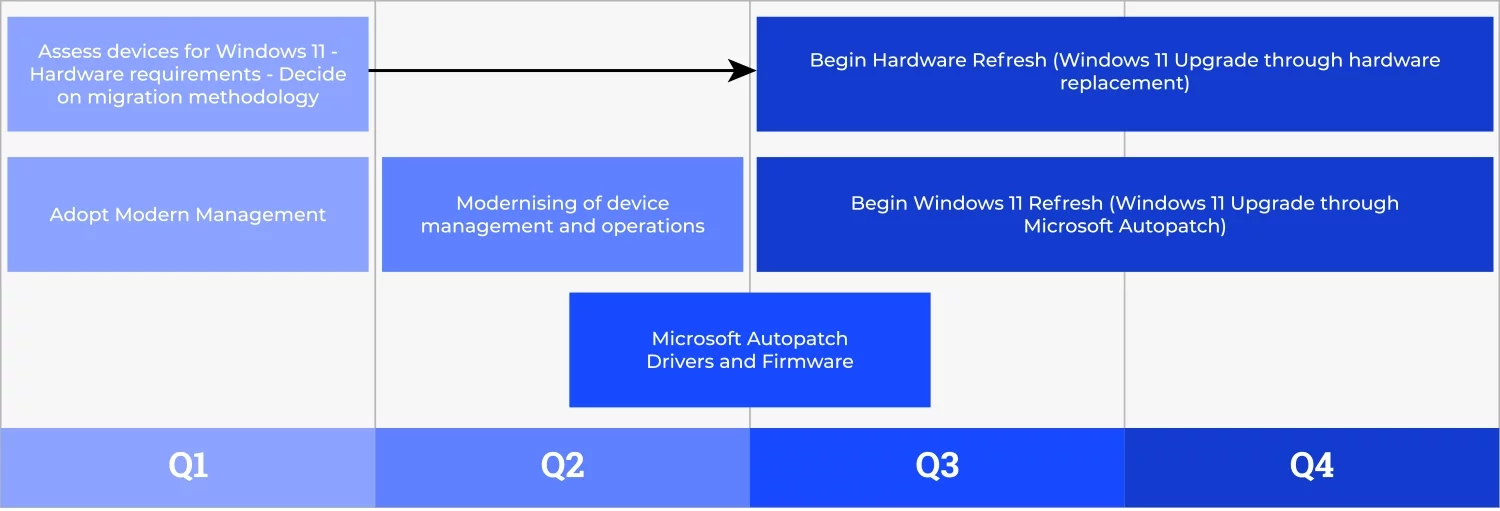 Assess devices for Windows 11 - Hardware requirements - Decide on migration methodology

Begin Hardware Refresh (Windows 11 Upgrade through hardware replacement)

Adopt Modern Management

Modernising of device management and operations

Begin Windows 11 Refresh (Windows 11 Upgrade through Microsoft Autopatch)

Microsoft Autopatch Drivers and Firmware

Q1

Q2

Q3

Q4